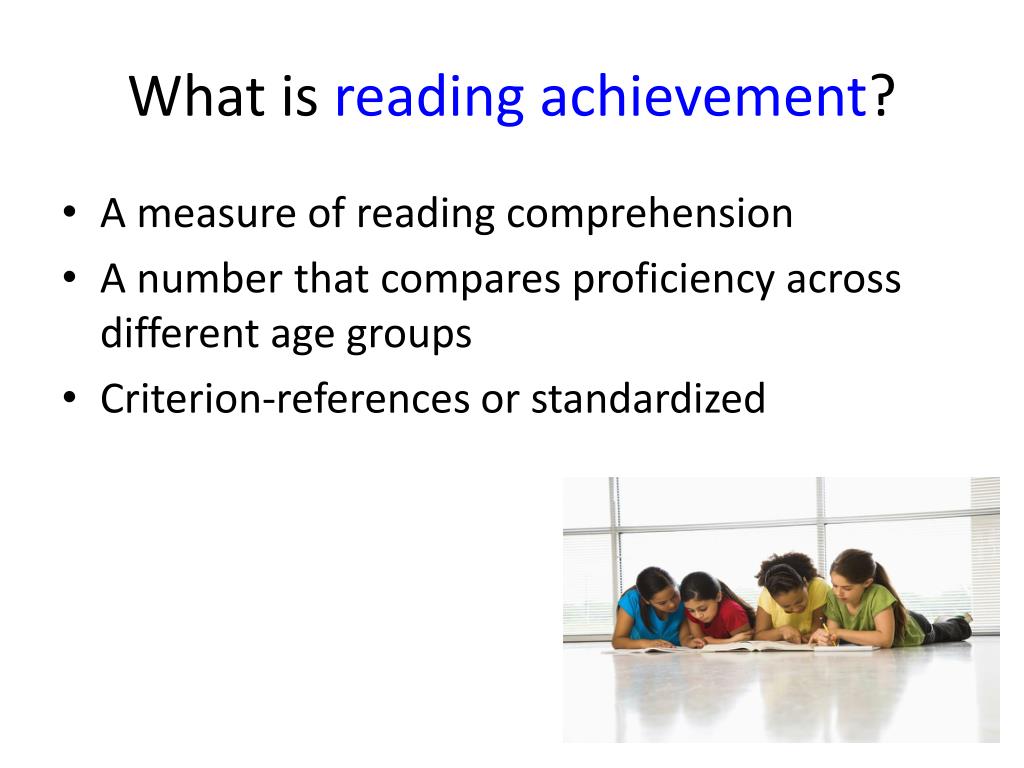 What is reading achievement?

• A measure of reading comprehension
• A number that compares proficiency across different age groups
• Criterion-references or standardized